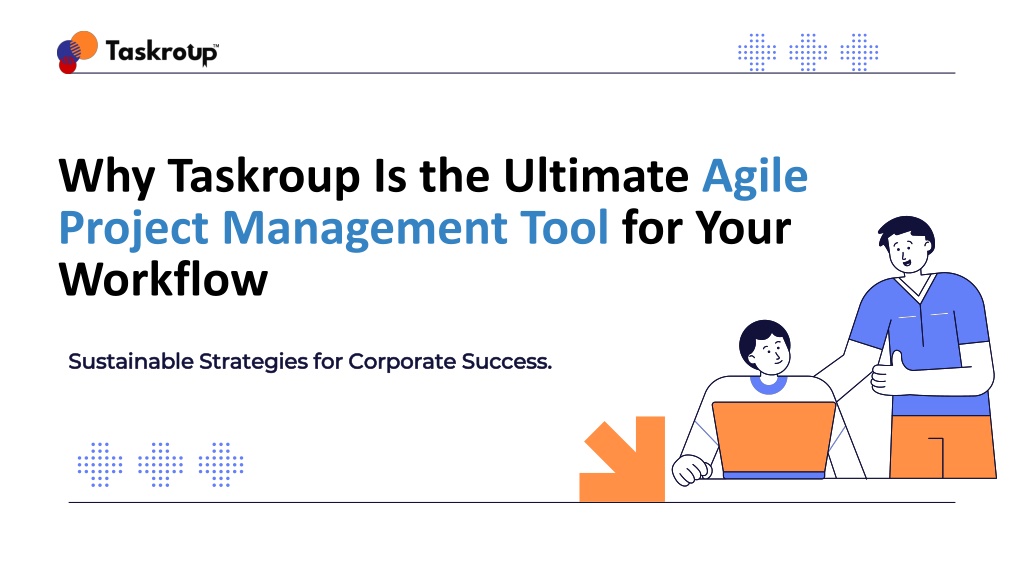 Taskroup™

Why Taskroup Is the Ultimate Agile Project Management Tool for Your Workflow

Sustainable Strategies for Corporate Success.